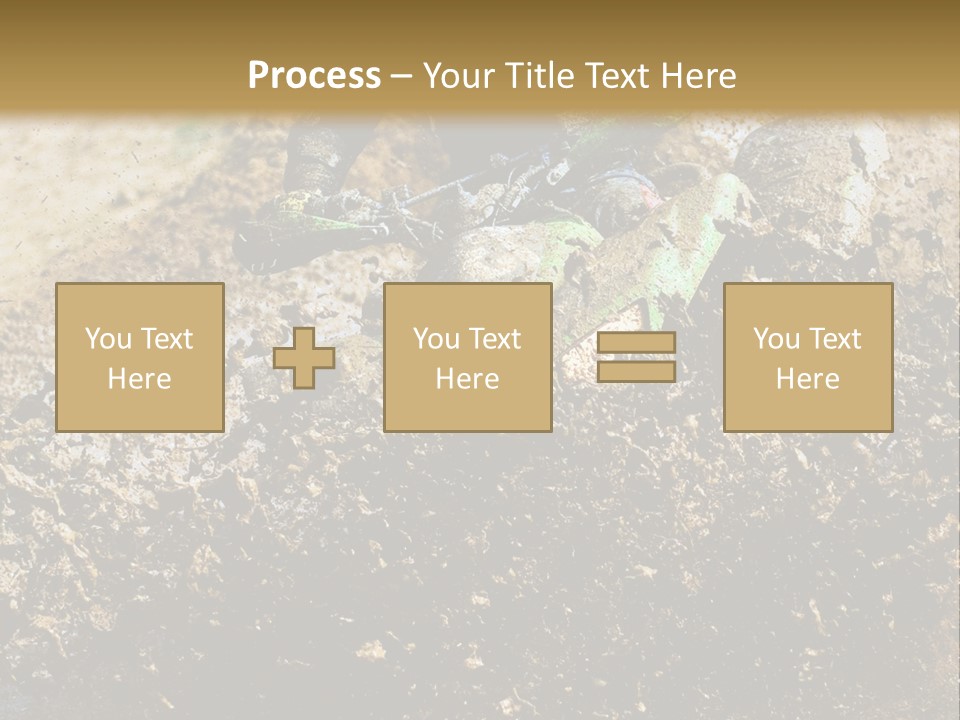 Process – Your Title Text Here

You Text Here

You Text Here

You Text Here